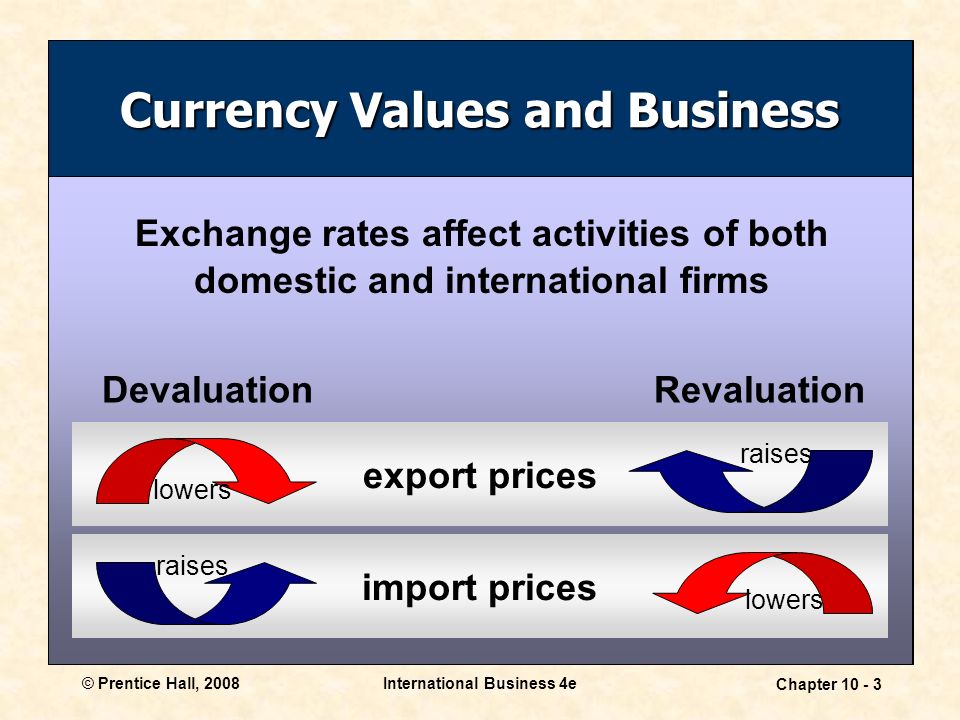 Currency Values and Business

Exchange rates affect activities of both domestic and international firms

Devaluation

Revaluation

lowers

export prices

raises

raises

import prices

lowers

© Prentice Hall, 2008

International Business 4e

Chapter 10 - 3